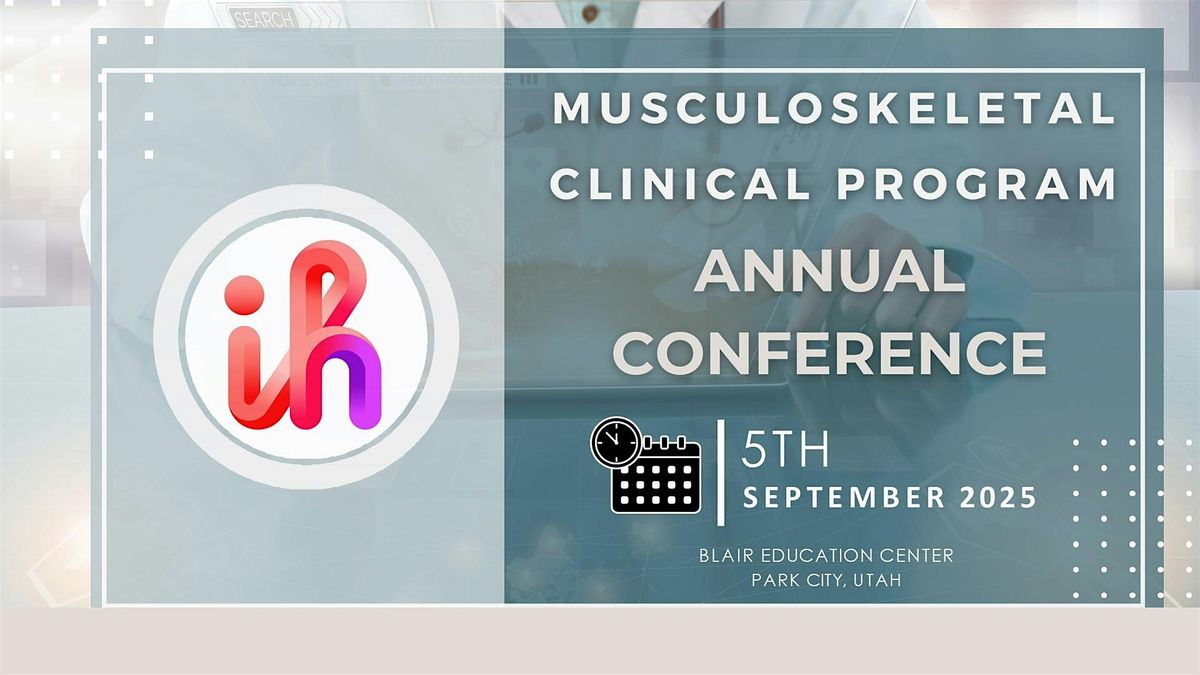 SEARCH

ih

MUSCULOSKELETAL CLINICAL PROGRAM

ANNUAL CONFERENCE

5TH
SEPTEMBER 2025

BLAIR EDUCATION CENTER
PARK CITY, UTAH